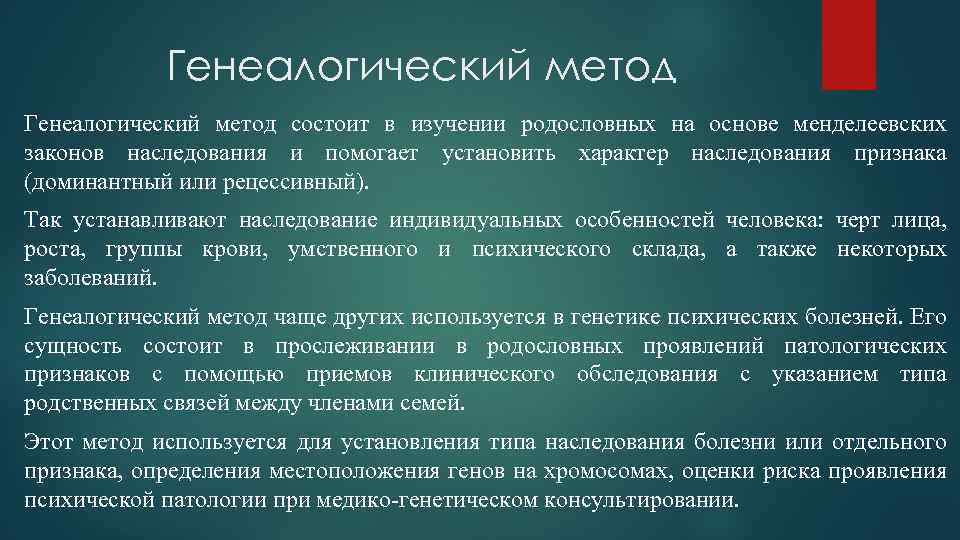 Генеалогический метод

Генеалогический метод состоит в изучении родословных на основе менделеевских законов наследования и помогает установить характер наследования признака (доминантный или рецессивный).

Так устанавливают наследование индивидуальных особенностей человека: черт лица, роста, группы крови, умственного и психического склада, а также некоторых заболеваний.

Генеалогический метод чаще других используется в генетике психических болезней. Его сущность состоит в прослеживании в родословных проявлений патологических признаков с помощью приемов клинического обследования с указанием типа родственных связей между членами семей.

Этот метод используется для установления типа наследования болезни или отдельного признака, определения местоположения генов на хромосомах, оценки риска проявления психической патологии при медико-генетическом консультировании.